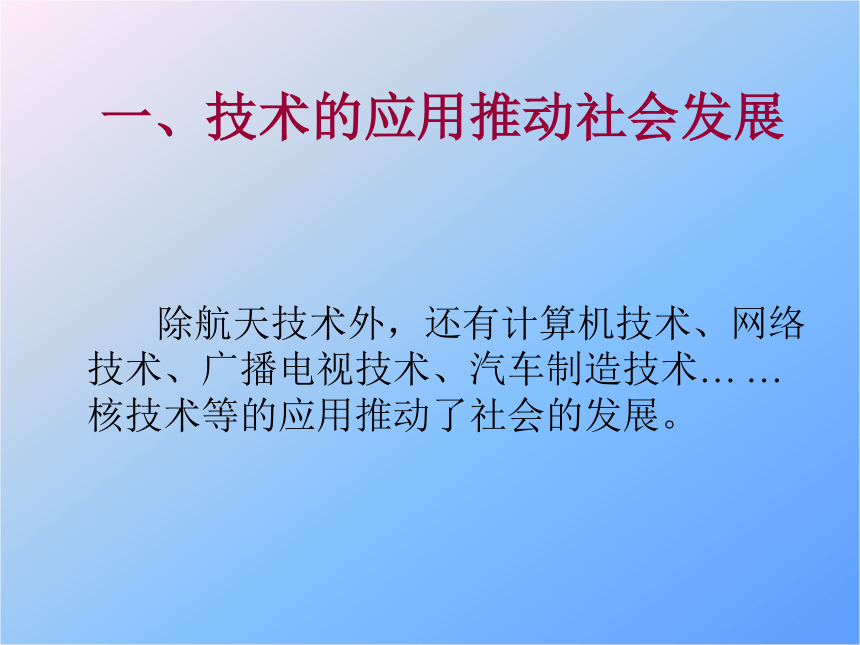 一、技术的应用推动社会发展

除航天技术外，还有计算机技术、网络技术、广播电视技术、汽车制造技术… …核技术等的应用推动了社会的发展。